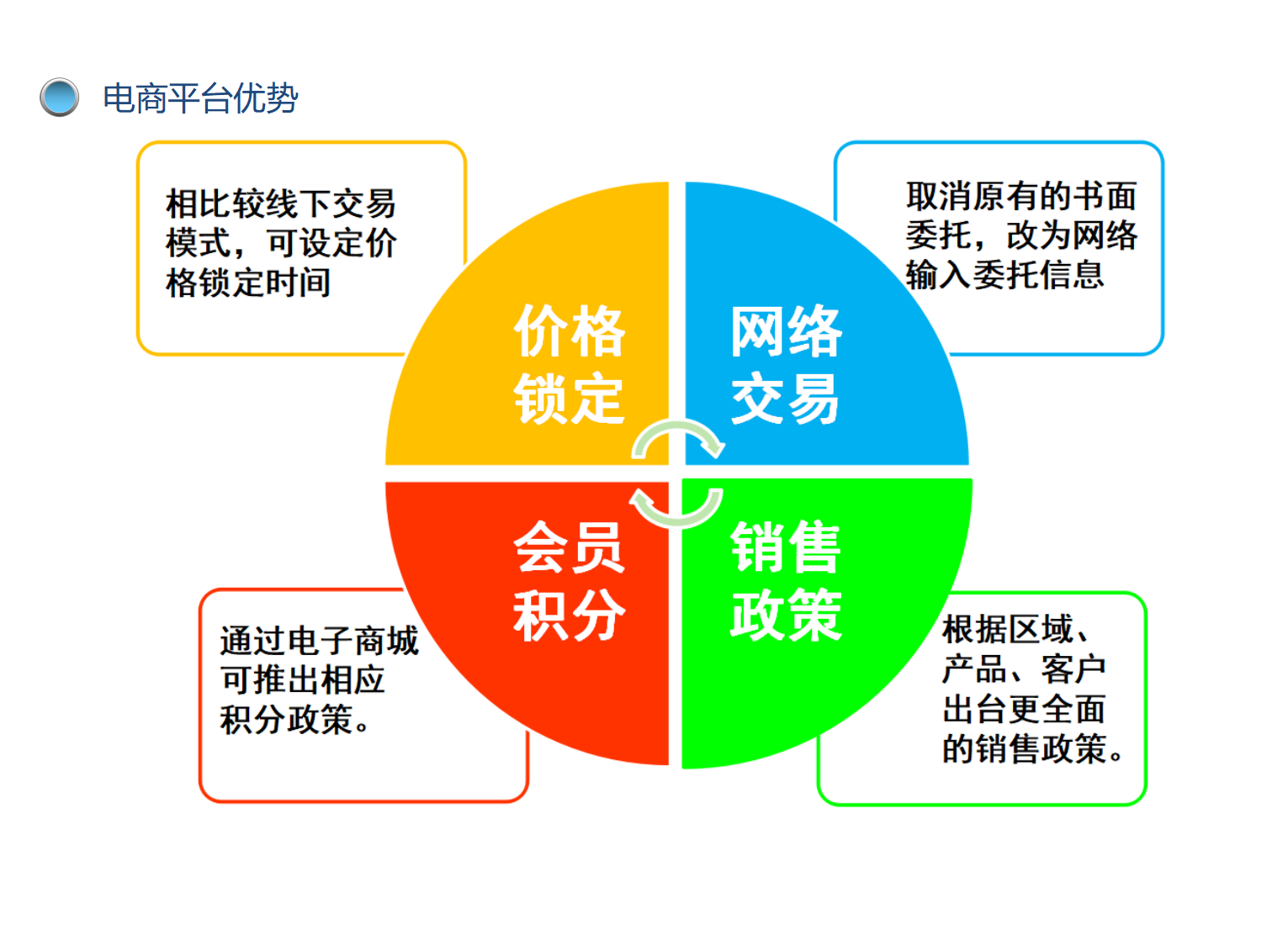 电商平台优势

相比较线下交易模式，可设定价格锁定时间

价格锁定

网络交易

取消原有的书面委托，改为网络输入委托信息

会员积分

销售政策

通过电子商城可推出相应积分政策。

根据区域、产品、客户出台更全面的销售政策。